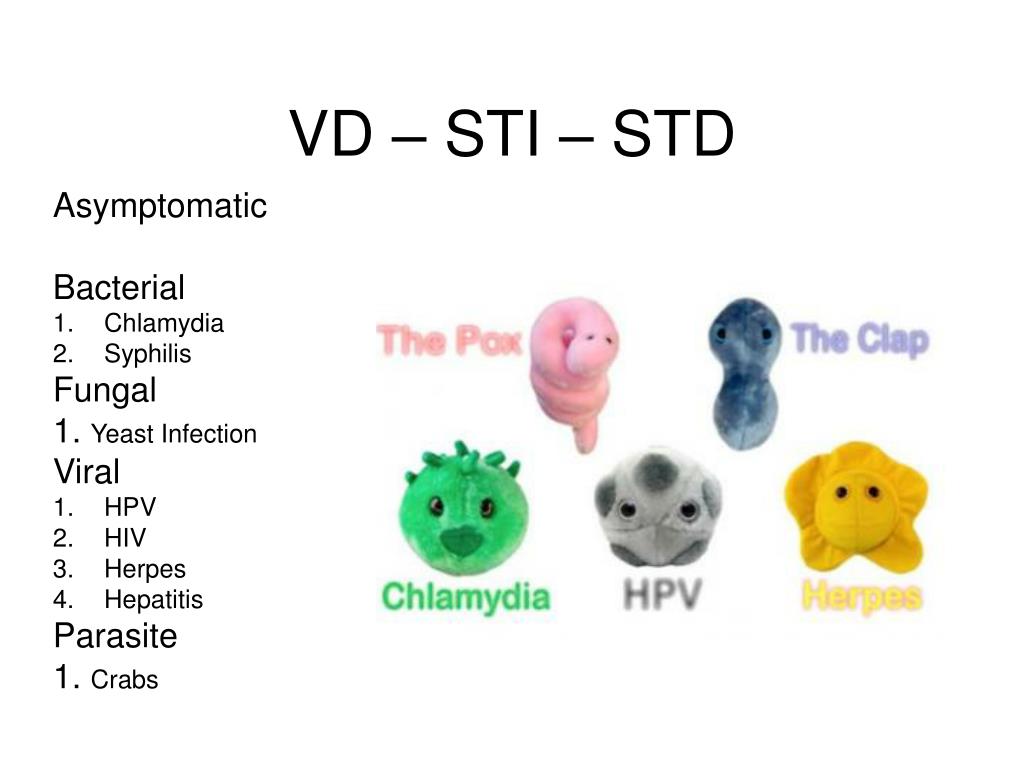 VD – STI – STD

Asymptomatic

Bacterial
1. Chlamydia
2. Syphilis

Fungal
1. Yeast Infection

Viral
1. HPV
2. HIV
3. Herpes
4. Hepatitis

Parasite
1. Crabs

The Pox

The Clap

Chlamydia

HPV

Herpes